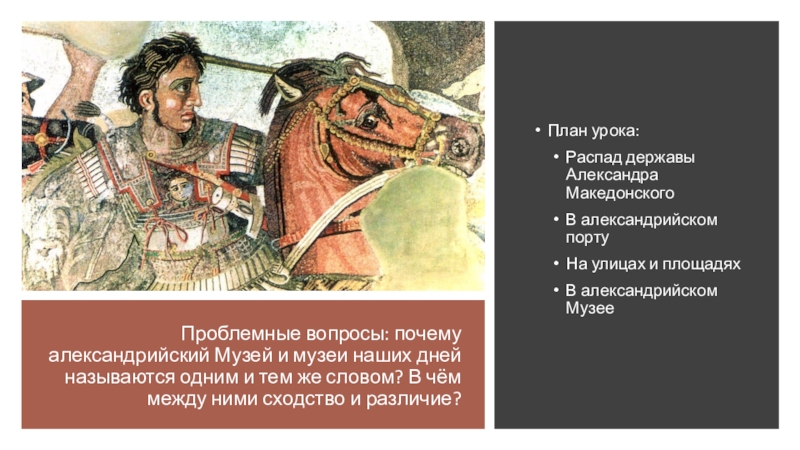 Проблемные вопросы: почему александрийский Музей и музеи наших дней называются одним и тем же словом? В чём между ними сходство и различие?

• План урока:
• Распад державы Александра Македонского
• В александрийском порту
• На улицах и площадях
• В александрийском Музее